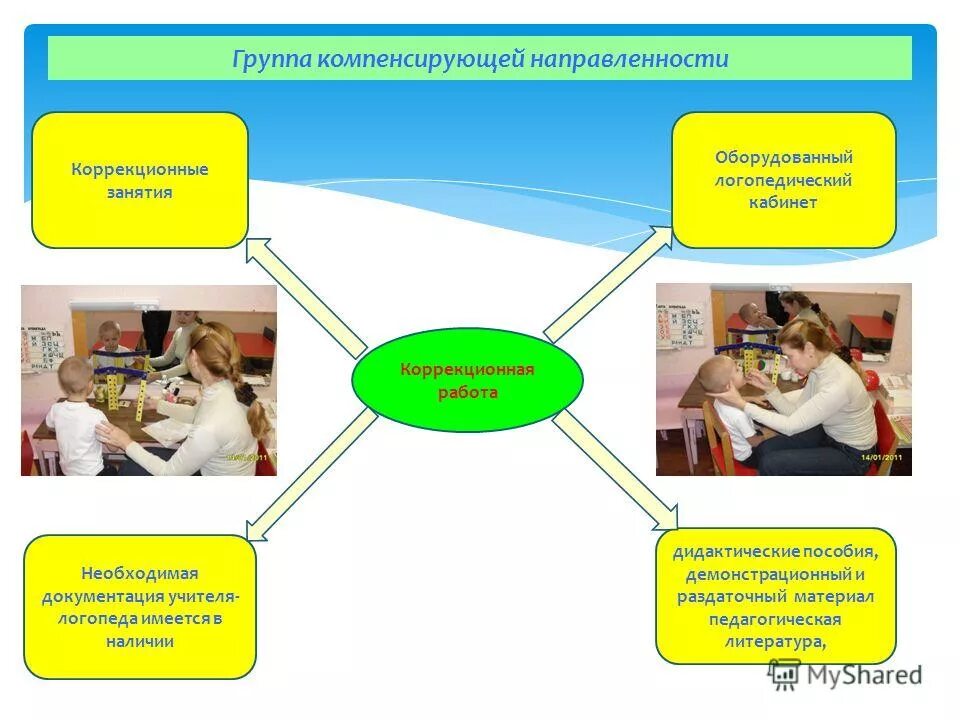 Группа компенсирующей направленности

Коррекционные занятия

Оборудованный логопедический кабинет

Коррекционная работа

14/01/2011

Необходимая документация учителя-логопеда имеется в наличии

дидактические пособия, демонстрационный и раздаточный материал педагогическая литература,

MyShared